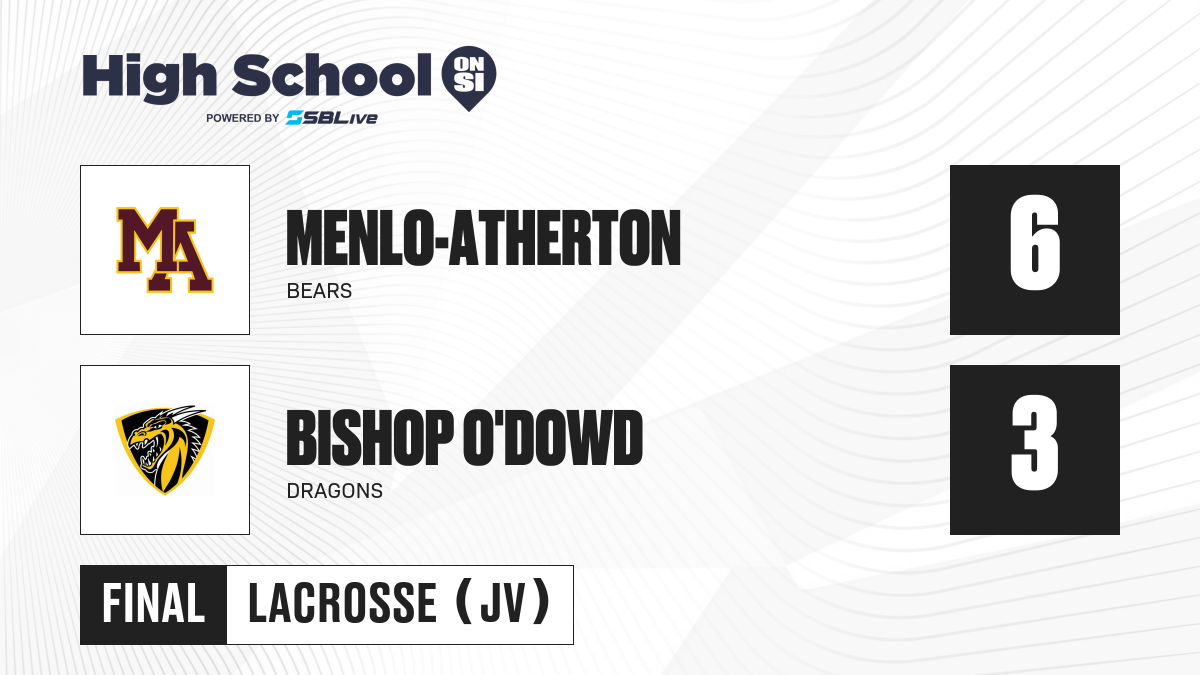 High School ON SI
POWERED BY SBLive

MA

MENLO-ATHERTON
BEARS

6

BISHOP O'DOWD
DRAGONS

3

FINAL LACROSSE (JV)